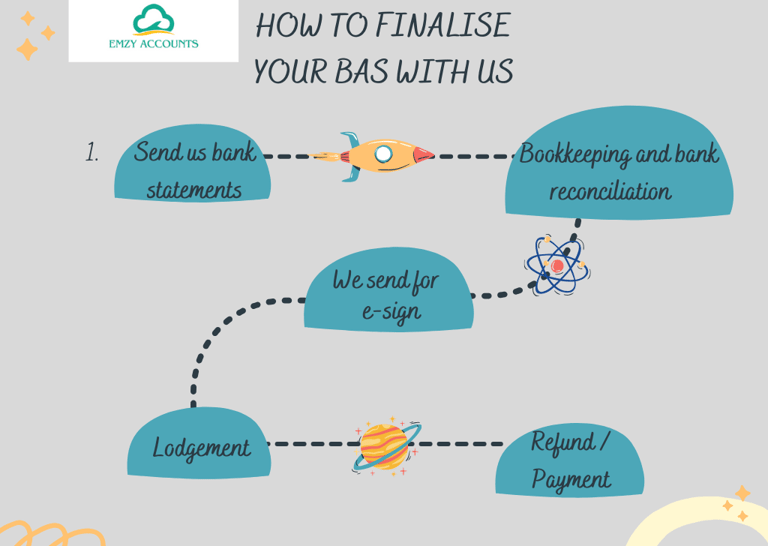 EMZY ACCOUNTS

HOW TO FINALISE YOUR BAS WITH US

1. Send us bank statements

Bookkeeping and bank reconciliation

We send for e-sign

Lodgement

Refund / Payment